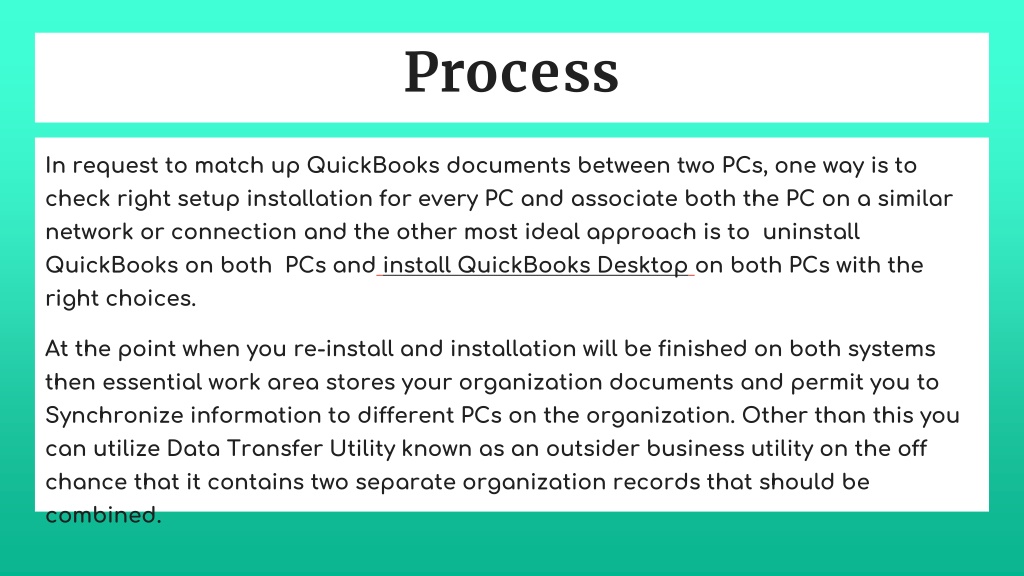 Process

In request to match up QuickBooks documents between two PCs, one way is to check right setup installation for every PC and associate both the PC on a similar network or connection and the other most ideal approach is to uninstall QuickBooks on both PCs and install QuickBooks Desktop on both PCs with the right choices.

At the point when you re-install and installation will be finished on both systems then essential work area stores your organization documents and permit you to Synchronize information to different PCs on the organization. Other than this you can utilize Data Transfer Utility known as an outsider business utility on the off chance that it contains two separate organization records that should be combined.